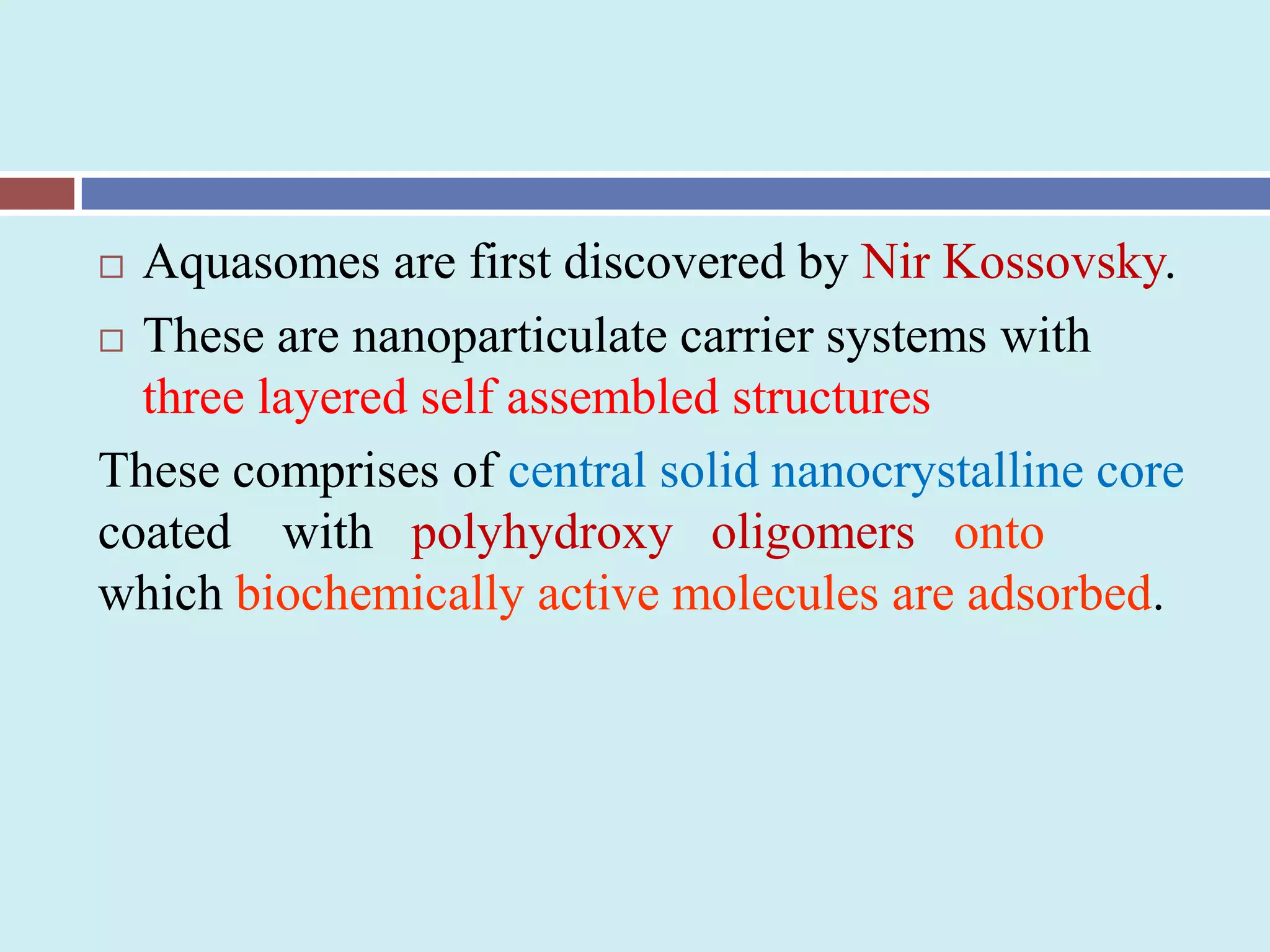 □ Aquasomes are first discovered by Nir Kossovsky.

□ These are nanoparticulate carrier systems with three layered self assembled structures

These comprises of central solid nanocrystalline core coated with polyhydroxy oligomers onto which biochemically active molecules are adsorbed.